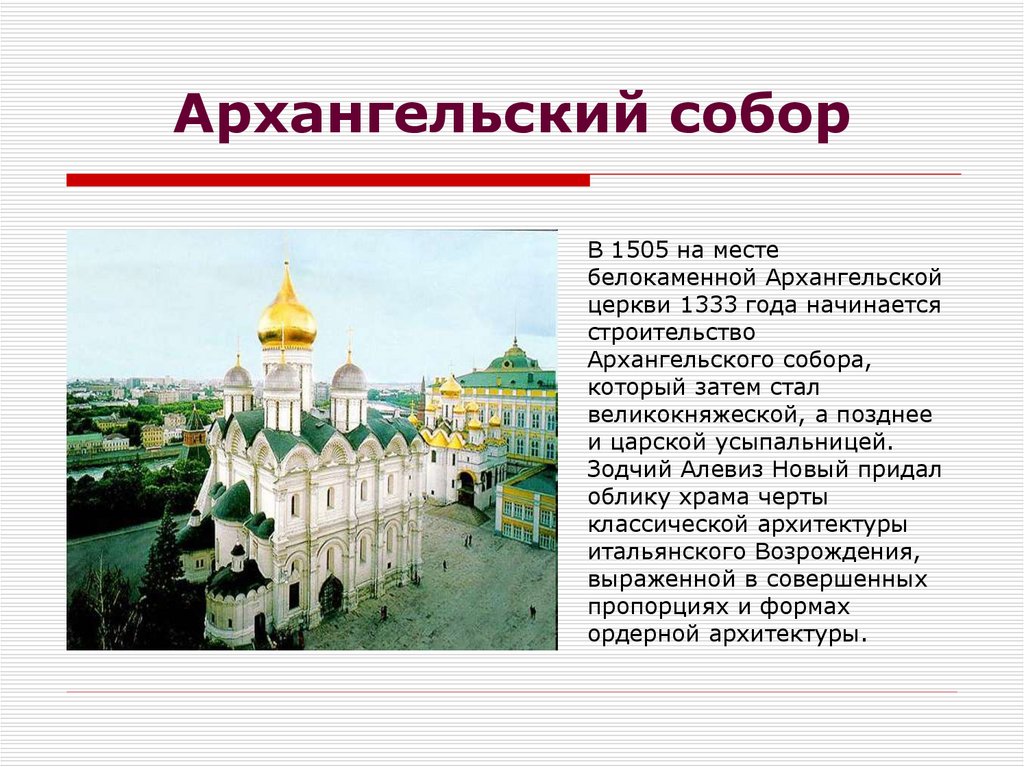 Архангельский собор

В 1505 на месте белокаменной Архангельской церкви 1333 года начинается строительство Архангельского собора, который затем стал великокняжеской, а позднее и царской усыпальницей. Зодчий Алевиз Новый придал облику храма черты классической архитектуры итальянского Возрождения, выраженной в совершенных пропорциях и формах ордерной архитектуры.